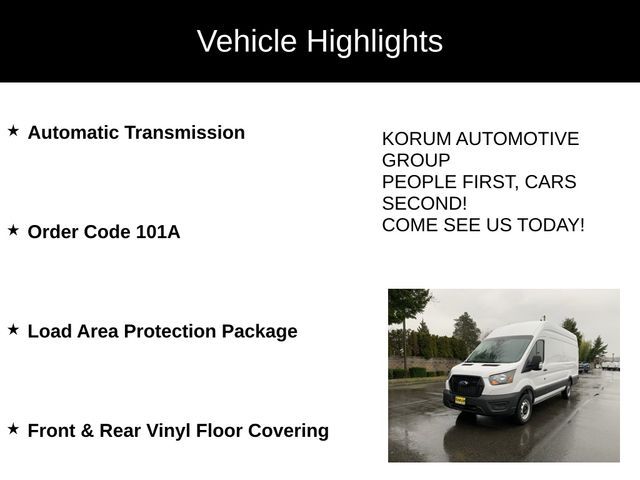 Vehicle Highlights

★ Automatic Transmission

★ Order Code 101A

★ Load Area Protection Package

★ Front & Rear Vinyl Floor Covering

KORUM AUTOMOTIVE GROUP
PEOPLE FIRST, CARS SECOND!
COME SEE US TODAY!